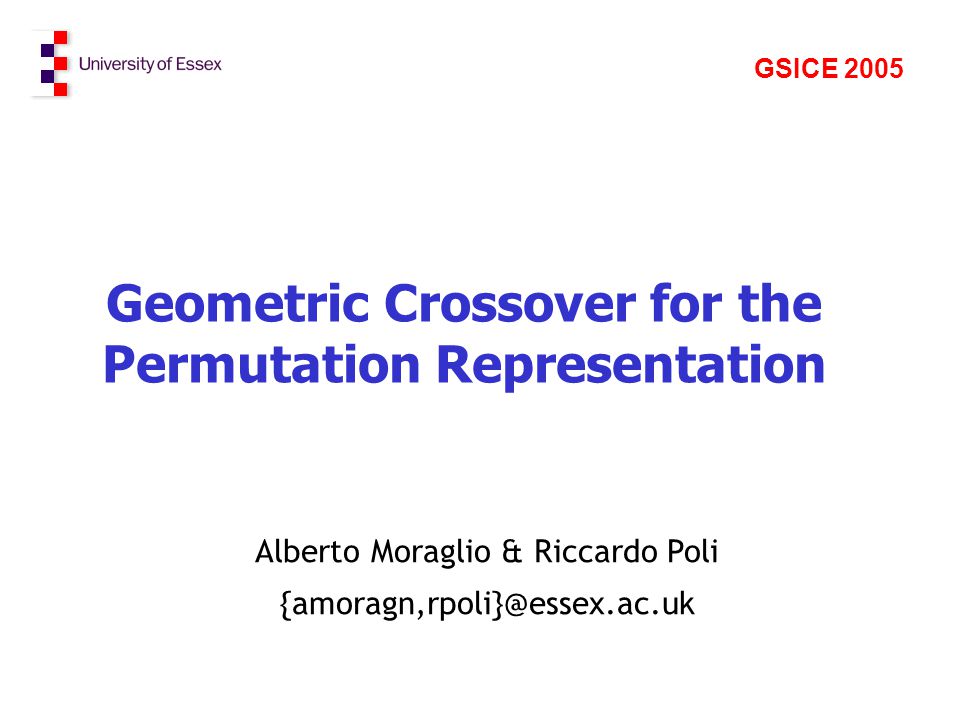 University of Essex

GSICE 2005

Geometric Crossover for the Permutation Representation

Alberto Moraglio & Riccardo Poli

{amoragn,rpoli}@essex.ac.uk